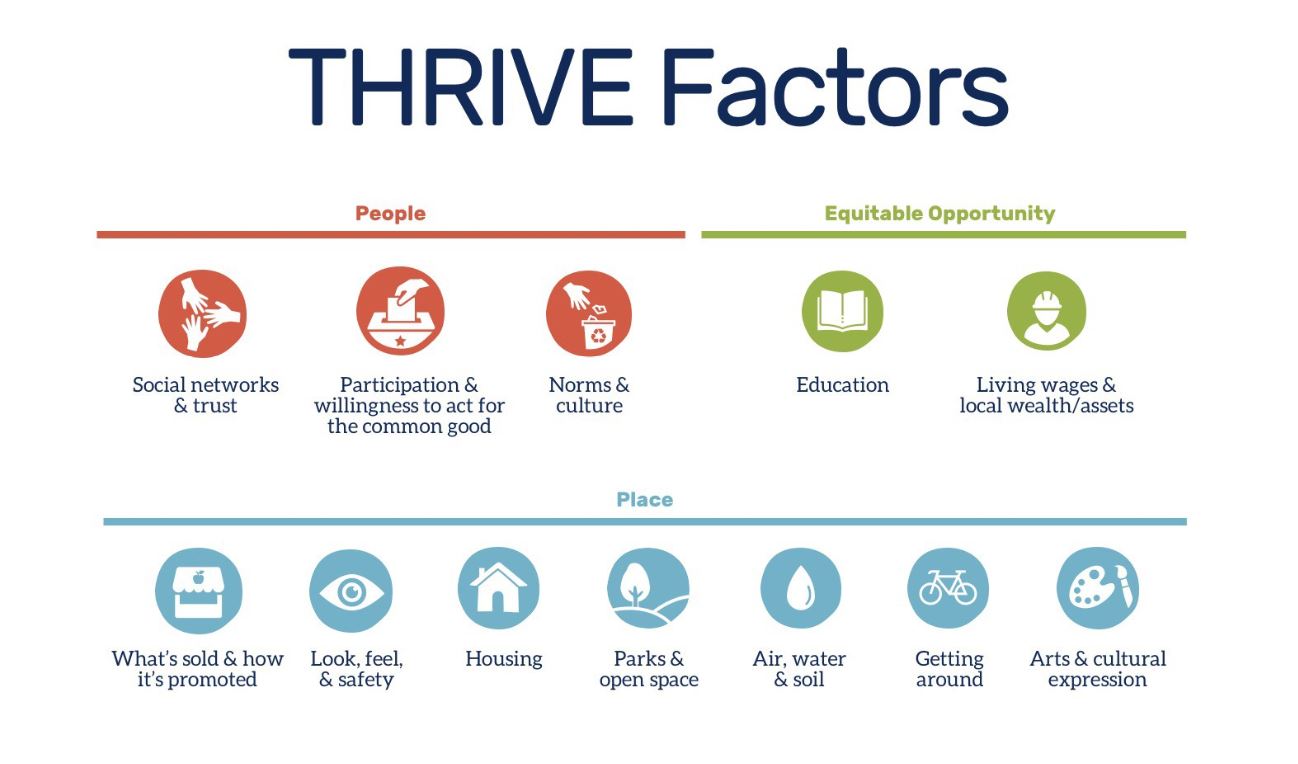 THRIVE Factors

People

Social networks & trust

Participation & willingness to act for the common good

Norms & culture

Equitable Opportunity

Education

Living wages & local wealth/assets

Place

What's sold & how it's promoted

Look, feel, & safety

Housing

Parks & open space

Air, water & soil

Getting around

Arts & cultural expression